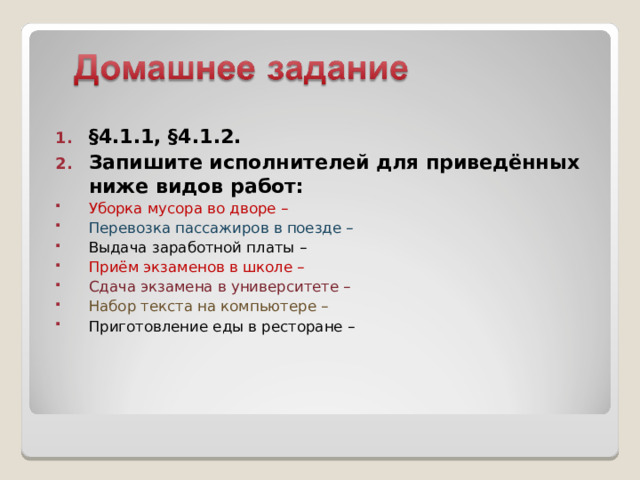 Домашнее задание

1. §4.1.1, §4.1.2.
2. Запишите исполнителей для приведённых ниже видов работ:

- Уборка мусора во дворе –
- Перевозка пассажиров в поезде –
- Выдача заработной платы –
- Приём экзаменов в школе –
- Сдача экзамена в университете –
- Набор текста на компьютере –
- Приготовление еды в ресторане –